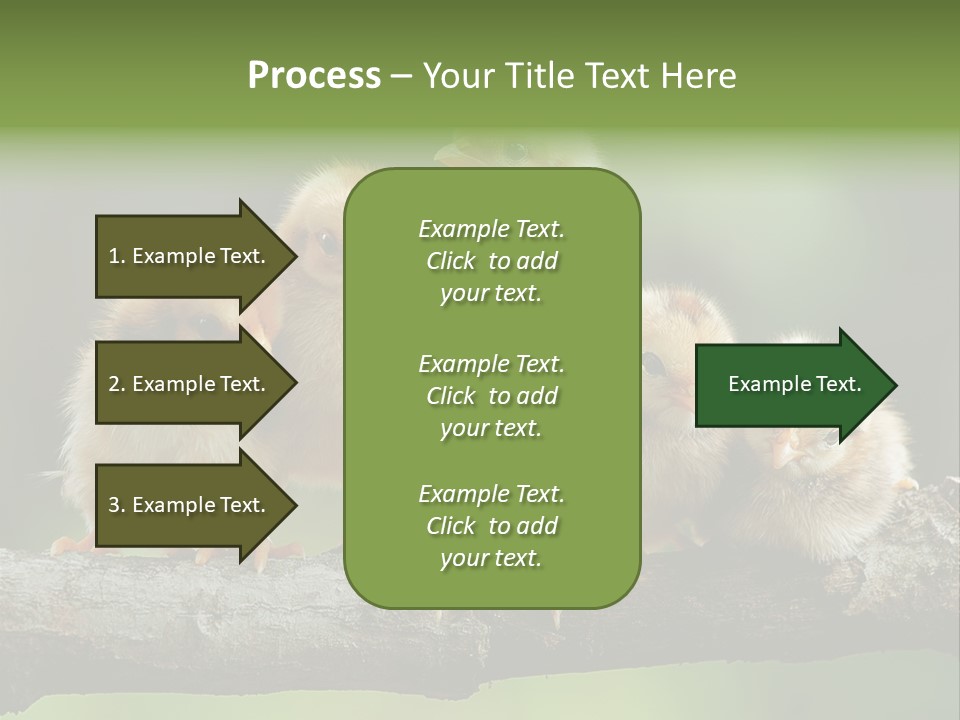 Process – Your Title Text Here

1. Example Text.

2. Example Text.

3. Example Text.

Example Text. Click to add your text.

Example Text. Click to add your text.

Example Text. Click to add your text.

Example Text.